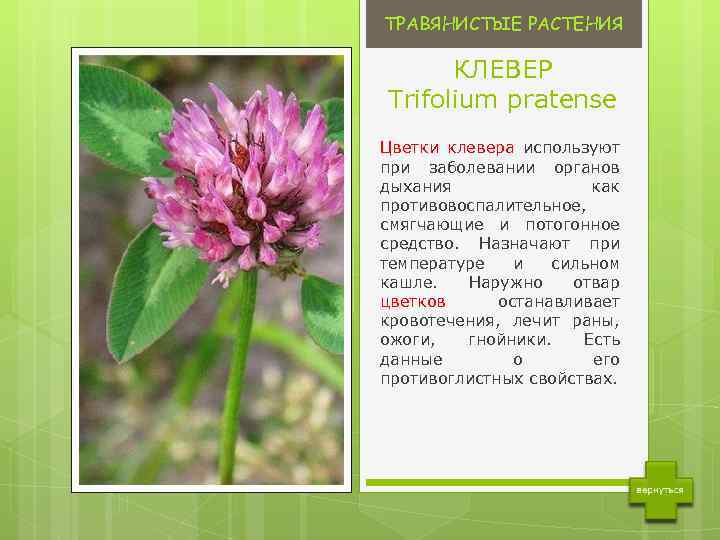 ТРАВЯНИСТЫЕ РАСТЕНИЯ

КЛЕВЕР
Trifolium pratense

Цветки клевера используют при заболевании органов дыхания как противовоспалительное, смягчающие и потогонное средство. Назначают при температуре и сильном кашле. Наружно отвар цветков останавливает кровотечения, лечит раны, ожоги, гнойники. Есть данные о его противоглистных свойствах.

вернуться